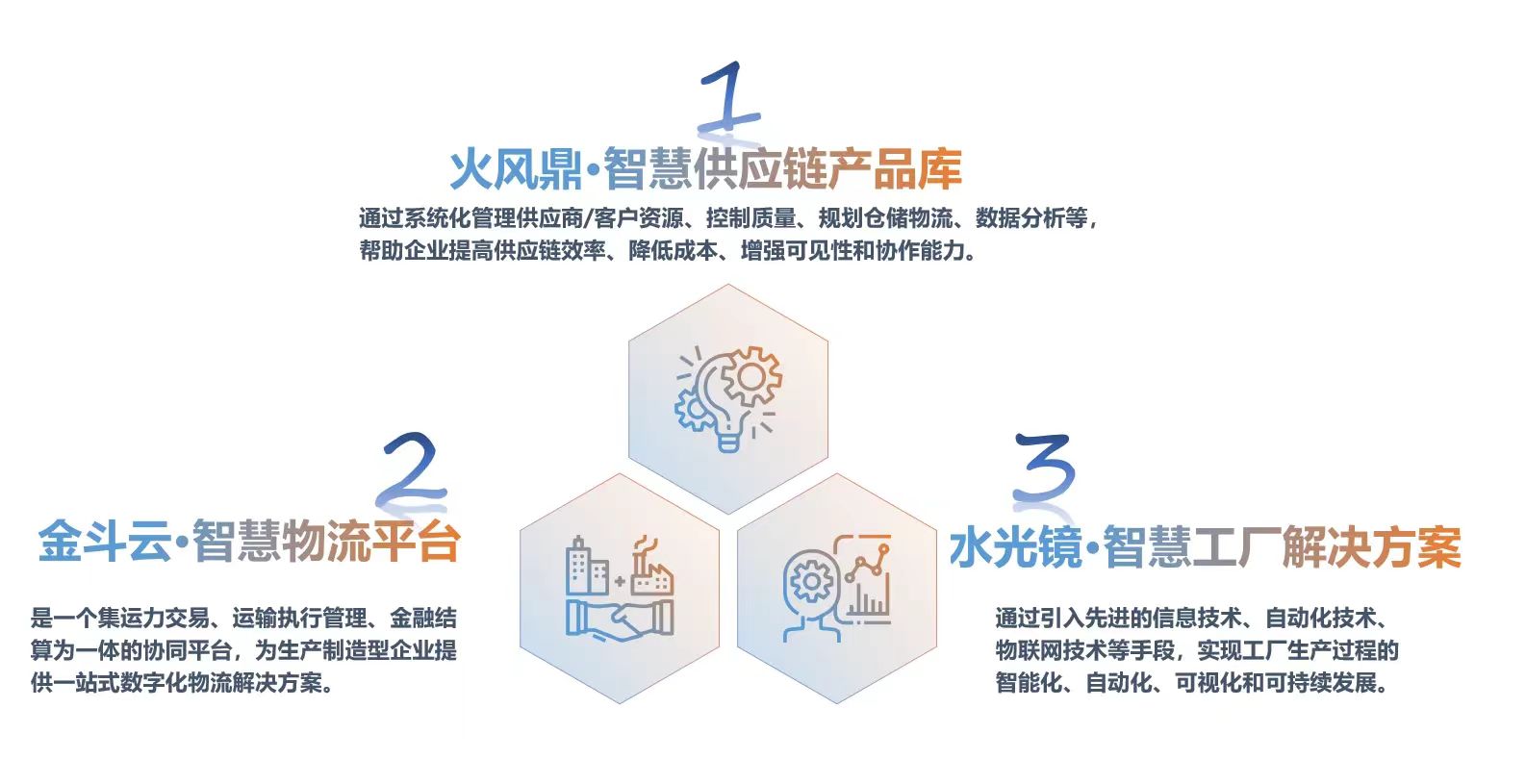 1

火风鼎·智慧供应链产品库

通过系统化管理供应商/客户资源、控制质量、规划仓储物流、数据分析等，帮助企业提高供应链效率、降低成本、增强可见性和协作能力。

2

金斗云·智慧物流平台

是一个集运力交易、运输执行管理、金融结算为一体的协同平台，为生产制造型企业提供一站式数字化物流解决方案。

3

水光镜·智慧工厂解决方案

通过引入先进的信息技术、自动化技术、物联网技术等手段，实现工厂生产过程的智能化、自动化、可视化和可持续发展。